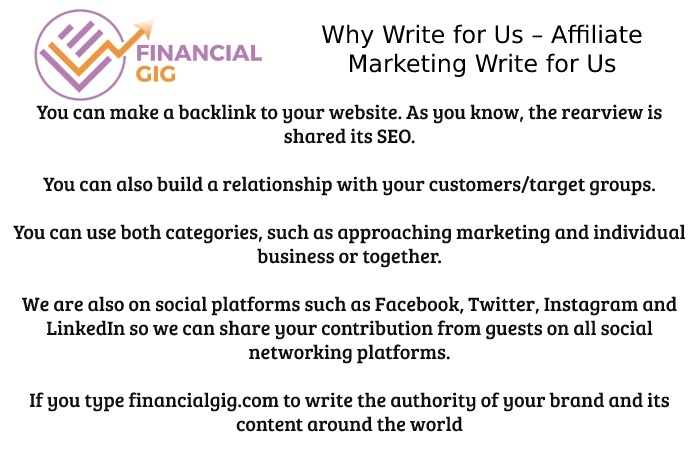 FINANCIAL GIG

Why Write for Us – Affiliate Marketing Write for Us

You can make a backlink to your website. As you know, the rearview is shared its SEO.

You can also build a relationship with your customers/target groups.

You can use both categories, such as approaching marketing and individual business or together.

We are also on social platforms such as Facebook, Twitter, Instagram and LinkedIn so we can share your contribution from guests on all social networking platforms.

If you type financialgig.com to write the authority of your brand and its content around the world